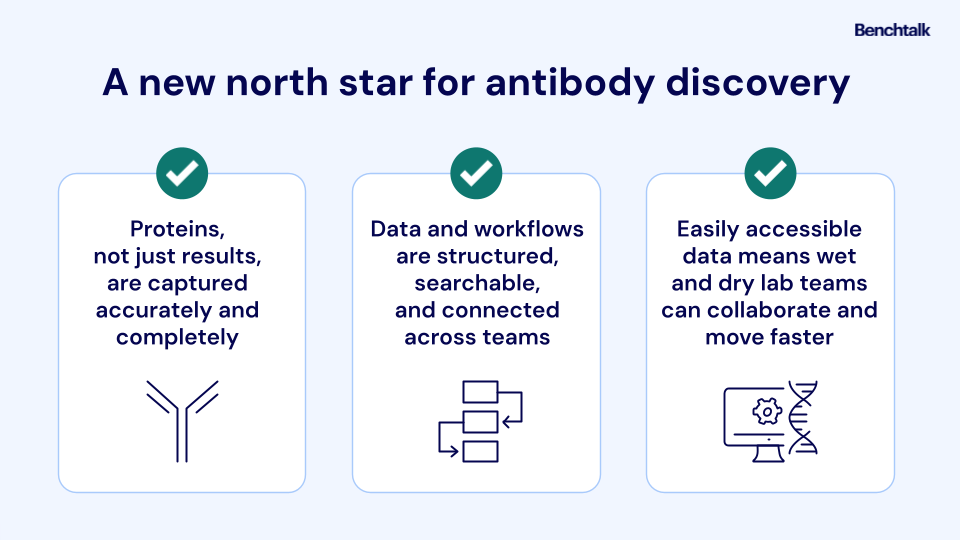 Benchtalk

A new north star for antibody discovery

Proteins, not just results, are captured accurately and completely

Data and workflows are structured, searchable, and connected across teams

Easily accessible data means wet and dry lab teams can collaborate and move faster